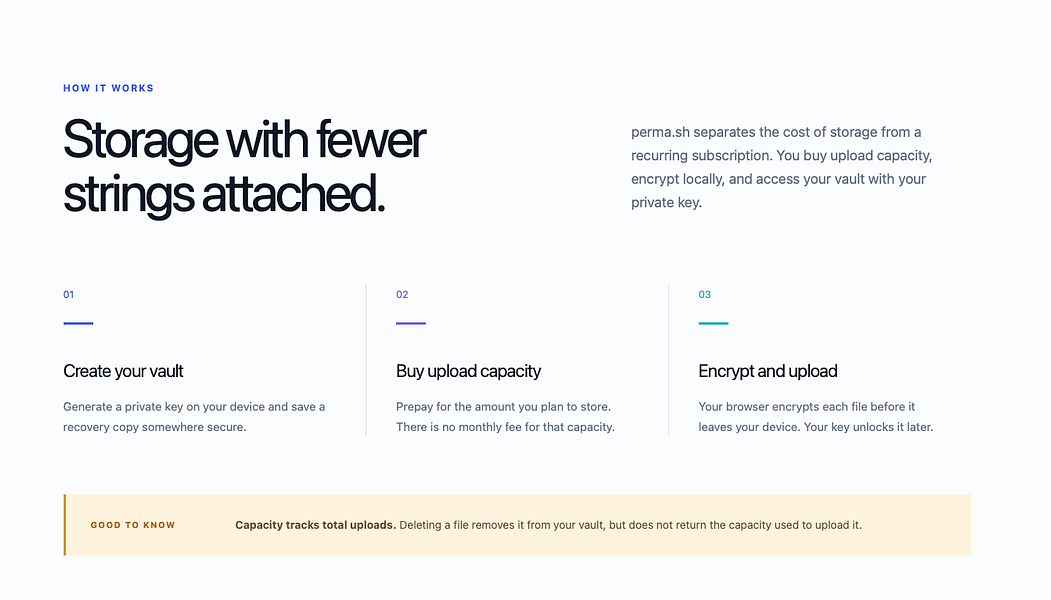 HOW IT WORKS

Storage with fewer strings attached.

perma.sh separates the cost of storage from a recurring subscription. You buy upload capacity, encrypt locally, and access your vault with your private key.

01

Create your vault

Generate a private key on your device and save a recovery copy somewhere secure.

02

Buy upload capacity

Prepay for the amount you plan to store. There is no monthly fee for that capacity.

03

Encrypt and upload

Your browser encrypts each file before it leaves your device. Your key unlocks it later.

GOOD TO KNOW

Capacity tracks total uploads. Deleting a file removes it from your vault, but does not return the capacity used to upload it.